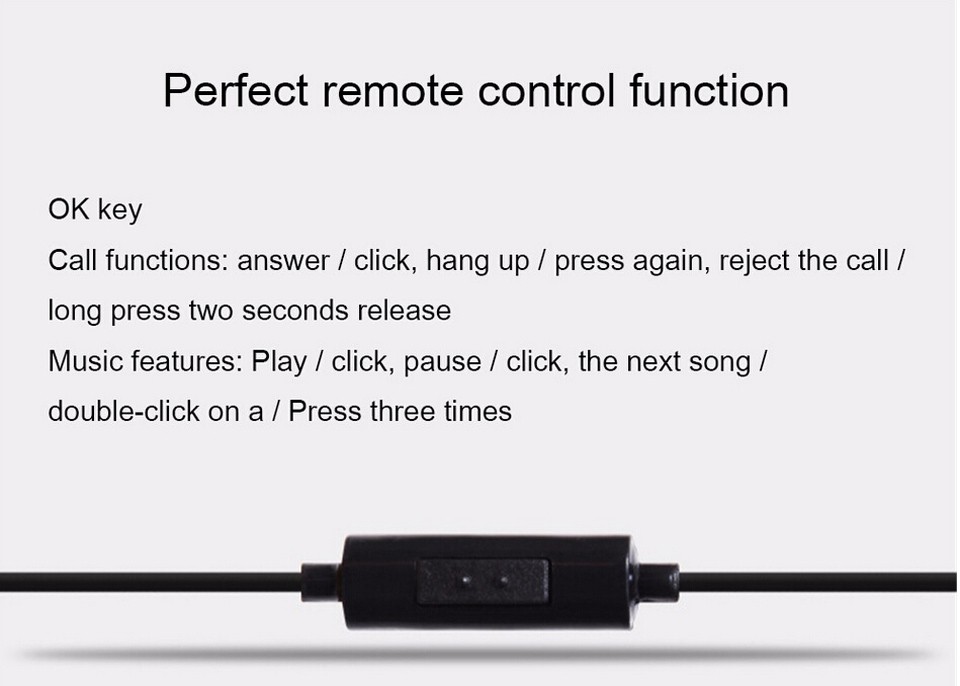 Perfect remote control function

OK key
Call functions: answer / click, hang up / press again, reject the call / long press two seconds release
Music features: Play / click, pause / click, the next song / double-click on a / Press three times